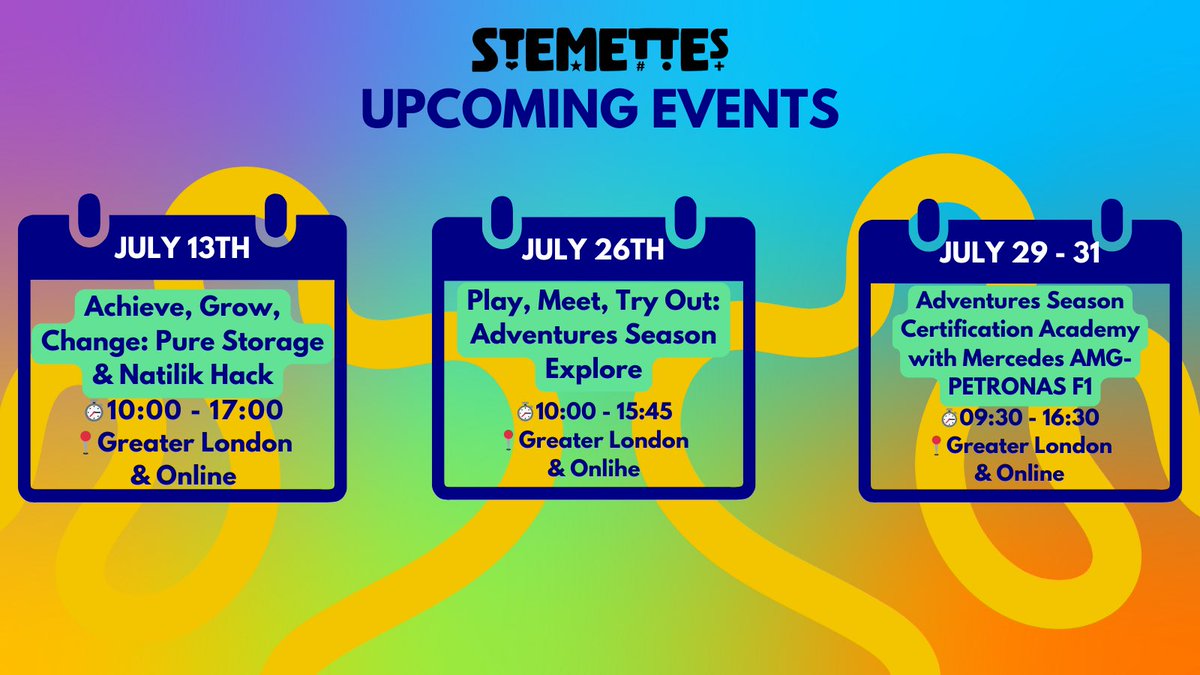 STEMETTES
UPCOMING EVENTS

JULY 13TH
Achieve, Grow, Change: Pure Storage & Natilik Hack
⏱10:00 - 17:00
📍Greater London & Online

JULY 26TH
Play, Meet, Try Out: Adventures Season Explore
⏱10:00 - 15:45
📍Greater London & Onlihe

JULY 29 - 31
Adventures Season Certification Academy with Mercedes AMG-PETRONAS F1
⏱09:30 - 16:30
📍Greater London & Online